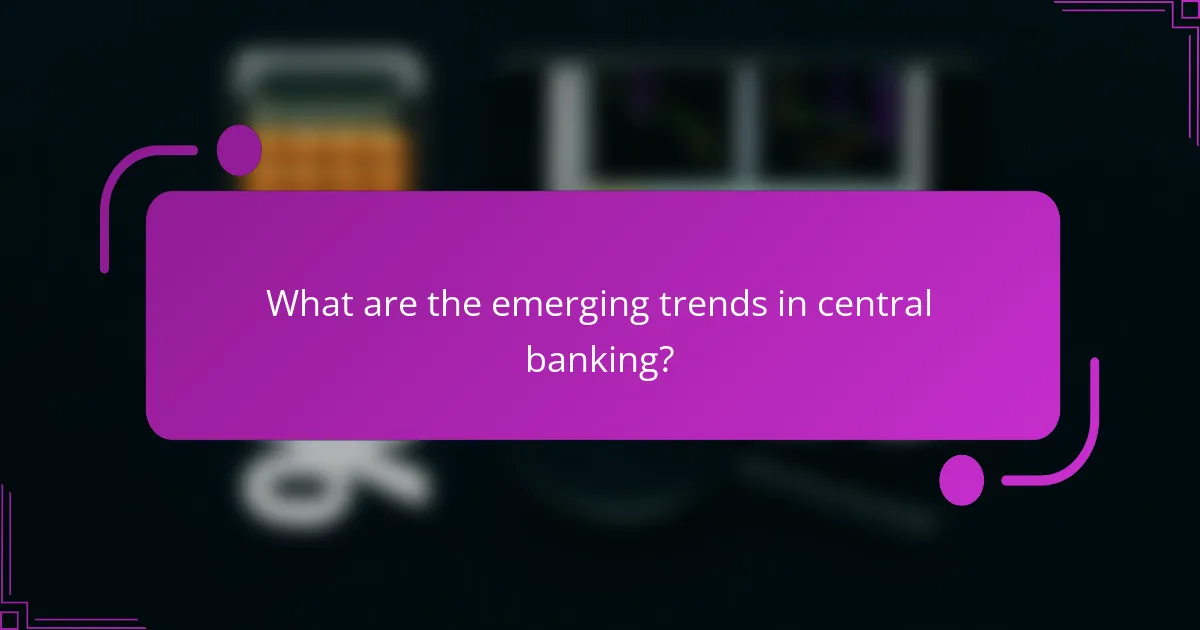 What are the emerging trends in central banking?